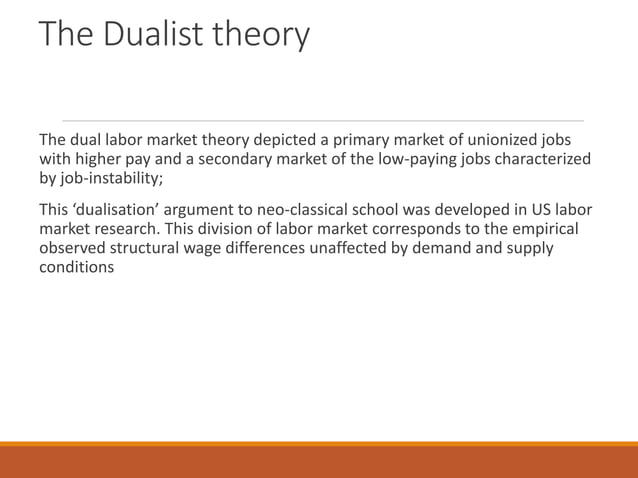 The Dualist theory

The dual labor market theory depicted a primary market of unionized jobs with higher pay and a secondary market of the low-paying jobs characterized by job-instability;

This ‘dualisation’ argument to neo-classical school was developed in US labor market research. This division of labor market corresponds to the empirical observed structural wage differences unaffected by demand and supply conditions